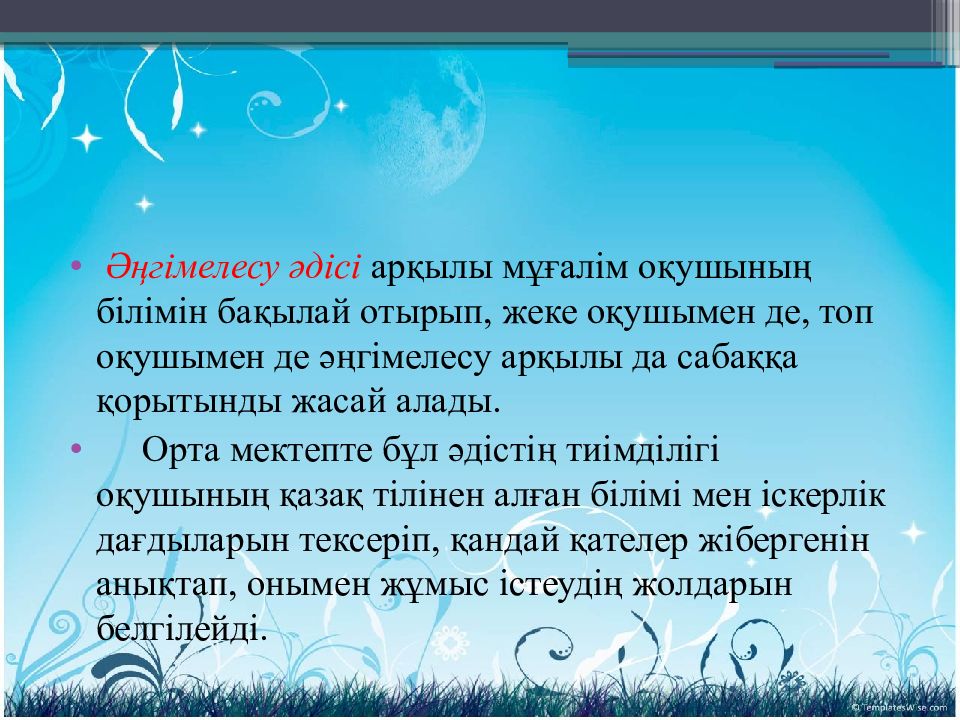 • Әңгімелесу әдісі арқылы мұғалім оқушының білімін бақылай отырып, жеке оқушымен де, топ оқушымен де әңгімелесу арқылы да сабаққа қорытынды жасай алады.

• Орта мектепте бұл әдістің тиімділігі оқушының қазақ тілінен алған білімі мен іскерлік дағдыларын тексеріп, қандай қателер жібергенін анықтап, онымен жұмыс істеудің жолдарын белгілейді.

© TemplatesWise.com